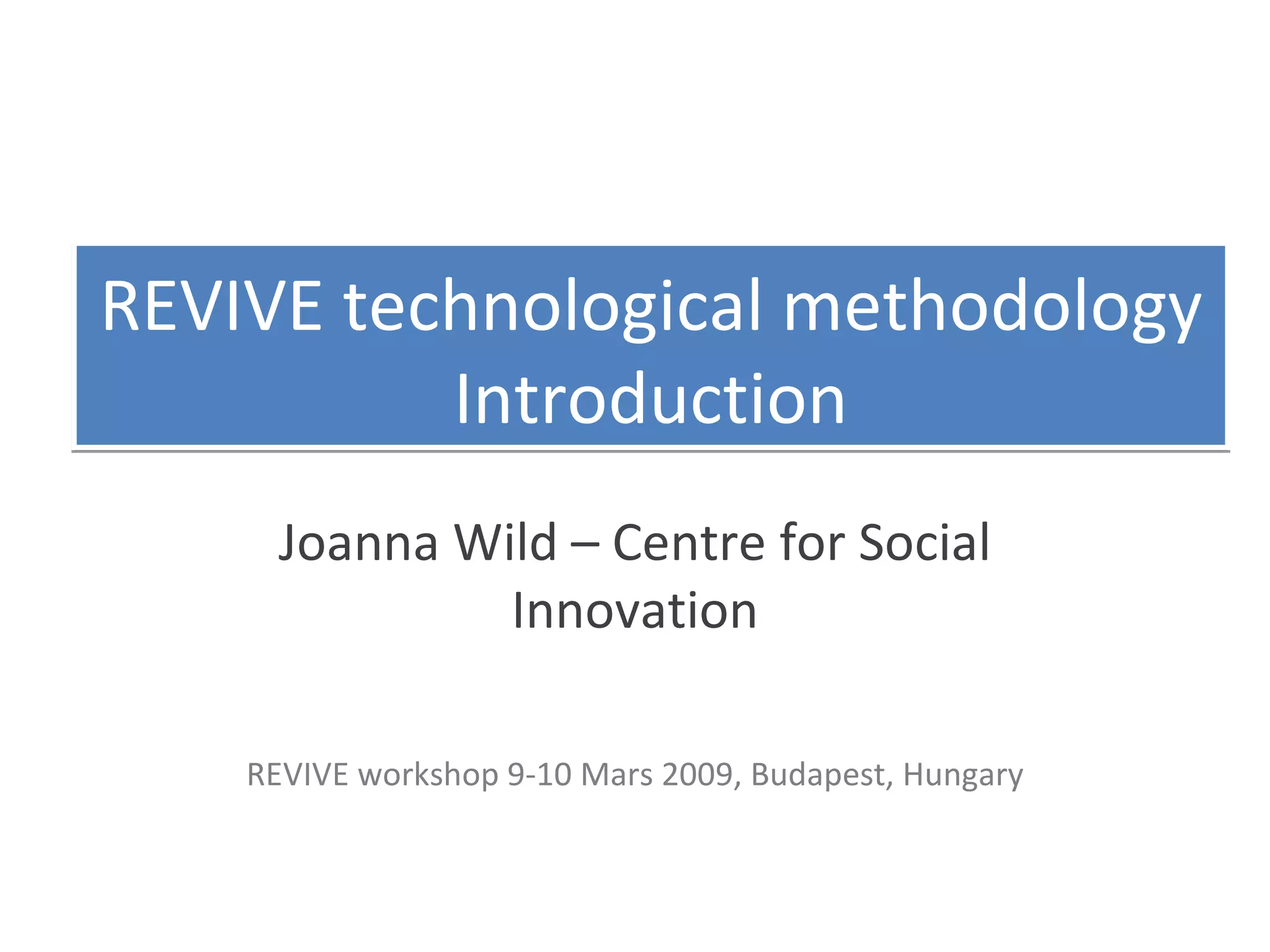 REVIVE technological methodology Introduction

Joanna Wild – Centre for Social Innovation

REVIVE workshop 9-10 Mars 2009, Budapest, Hungary